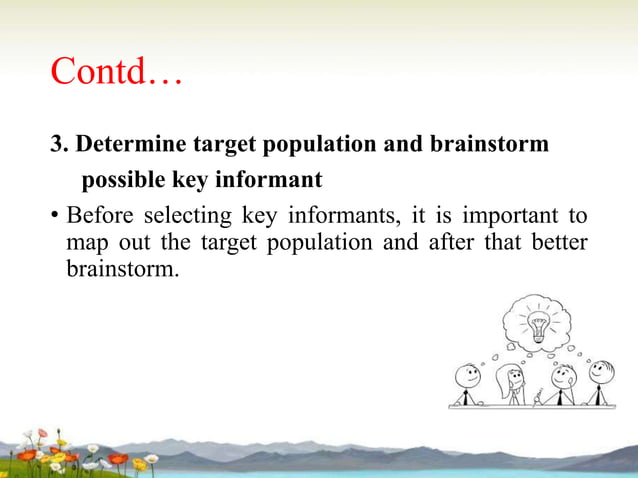 Contd…

3. Determine target population and brainstorm possible key informant

• Before selecting key informants, it is important to map out the target population and after that better brainstorm.